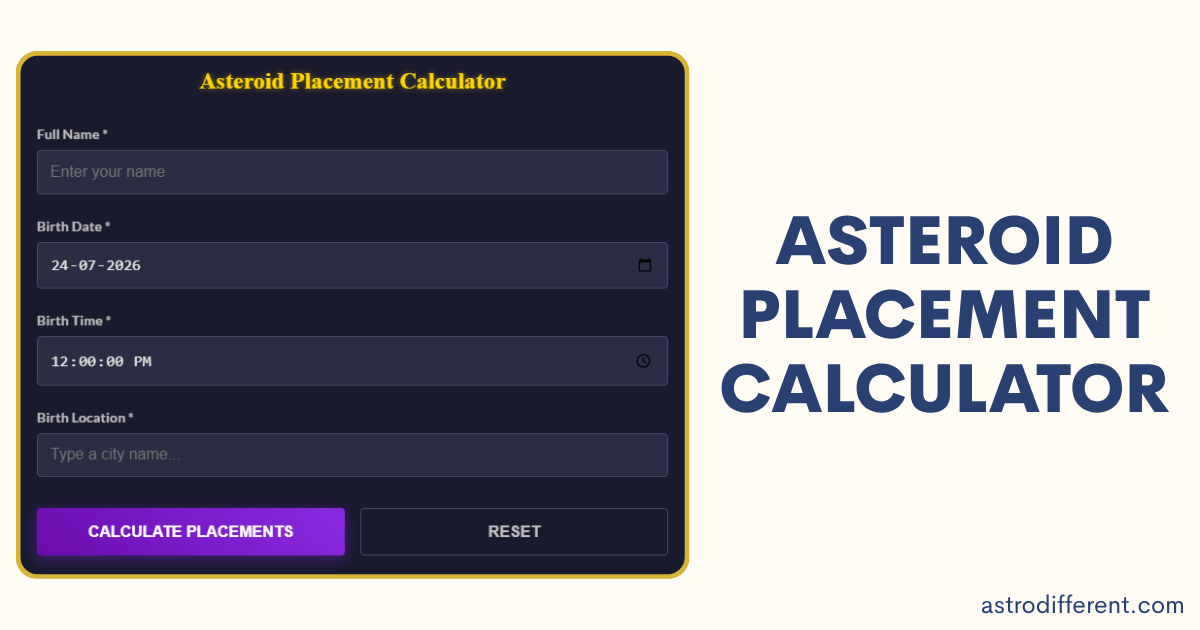 Asteroid Placement Calculator

Full Name *

Enter your name

Birth Date *

24-07-2026

Birth Time *

12:00:00 PM

Birth Location *

Type a city name...

CALCULATE PLACEMENTS

RESET

ASTEROID PLACEMENT CALCULATOR

astrodifferent.com